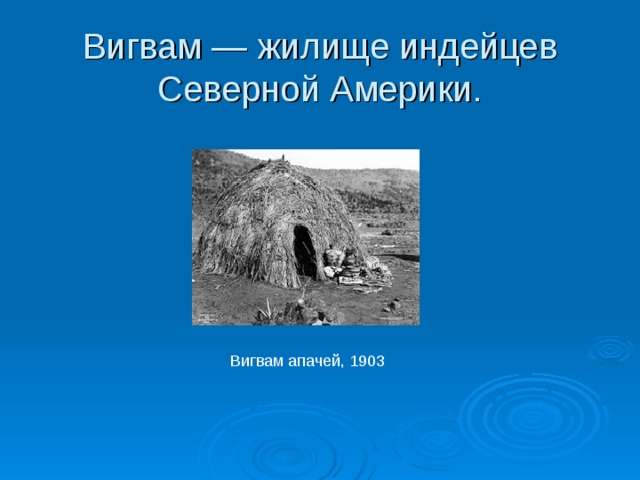 Вигвам — жилище индейцев Северной Америки.

Вигвам апачей, 1903